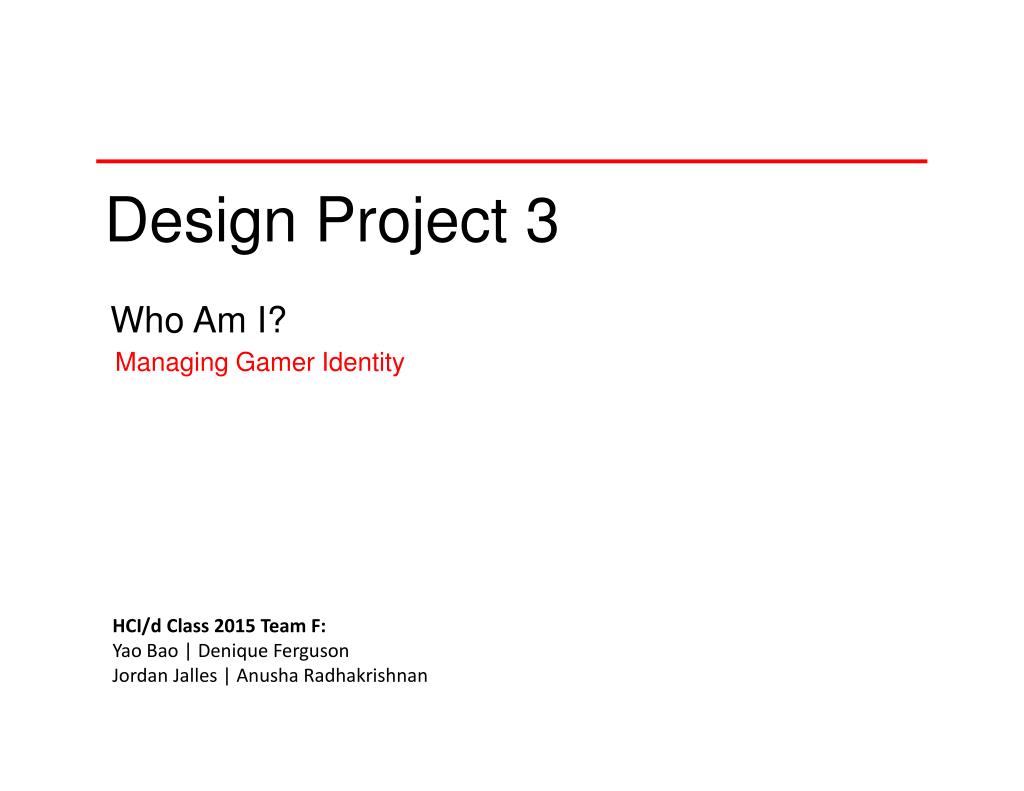 Design Project 3

Who Am I?
Managing Gamer Identity

HCI/d Class 2015 Team F:
Yao Bao | Denique Ferguson
Jordan Jalles | Anusha Radhakrishnan